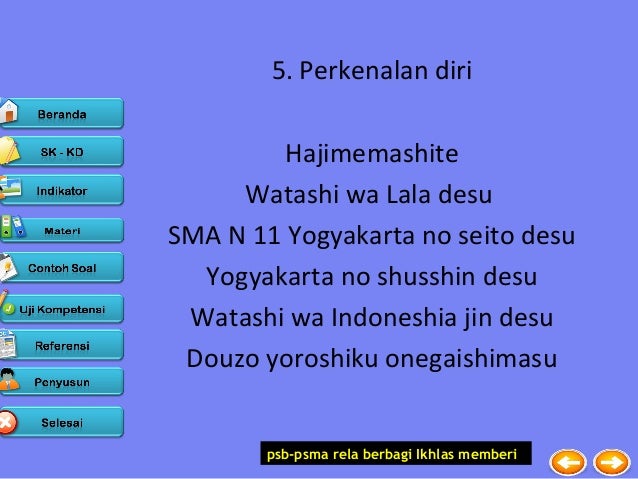 Beranda
SK - KD
Indikator
Materi
Contoh Soal
Uji Kompetensi
Referensi
Penyusun
Selesai

5. Perkenalan diri

Hajimemashite
Watashi wa Lala desu
SMA N 11 Yogyakarta no seito desu
Yogyakarta no shusshin desu
Watashi wa Indoneshia jin desu
Douzo yoroshiku onegaishimasu

psb-psma rela berbagi Ikhlas memberi